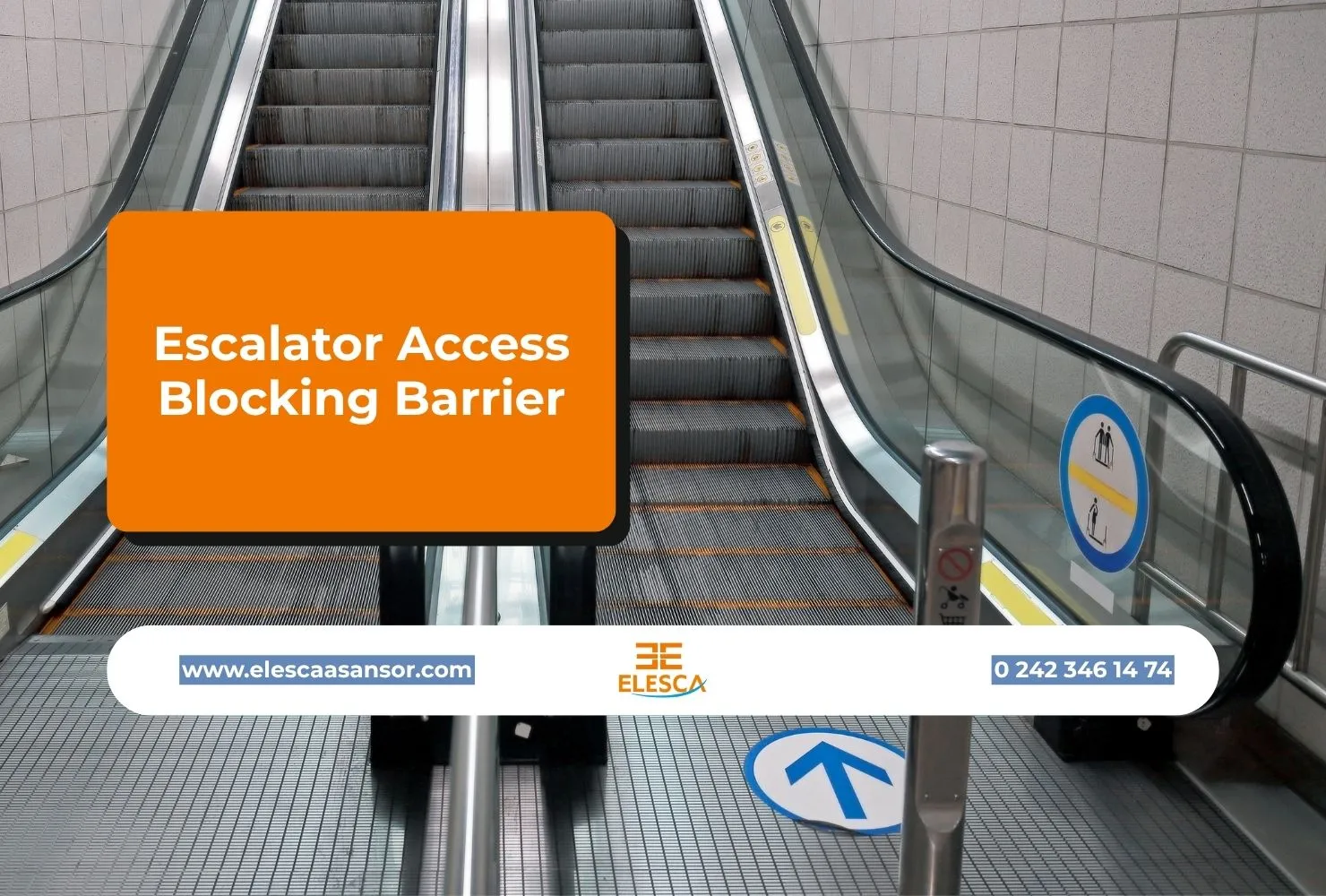 Escalator Access Blocking Barrier

www.elescaasansor.com

ELESCA

0 242 346 14 74